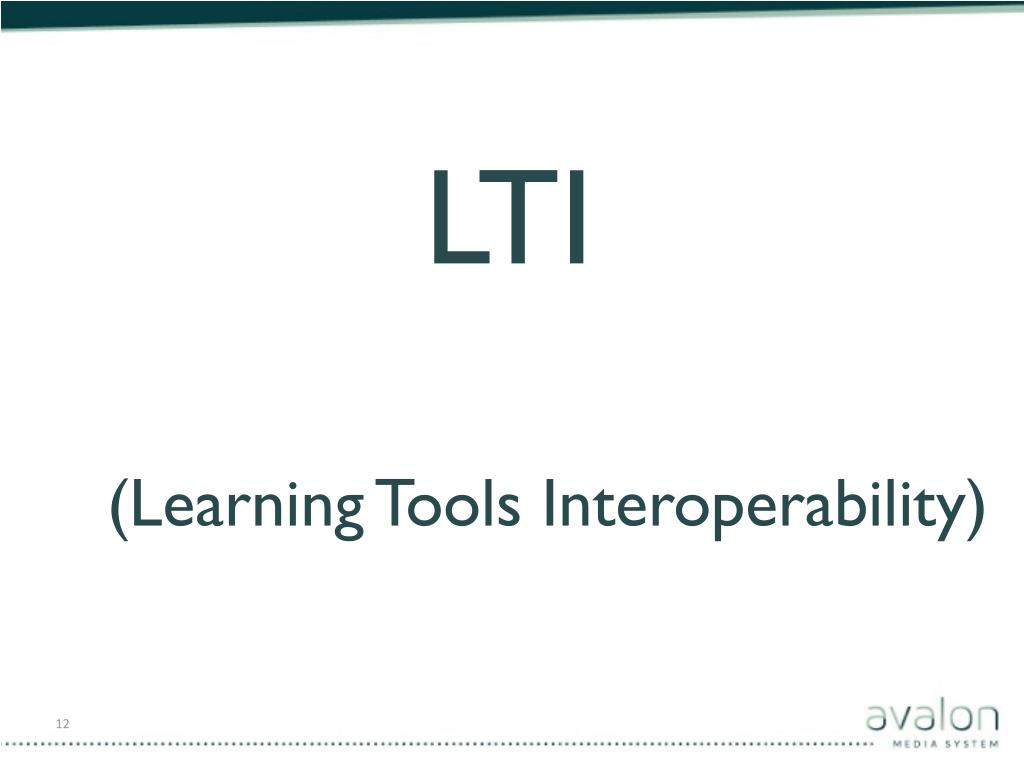 LTI

(Learning Tools Interoperability)

12

avalon
MEDIA SYSTEM